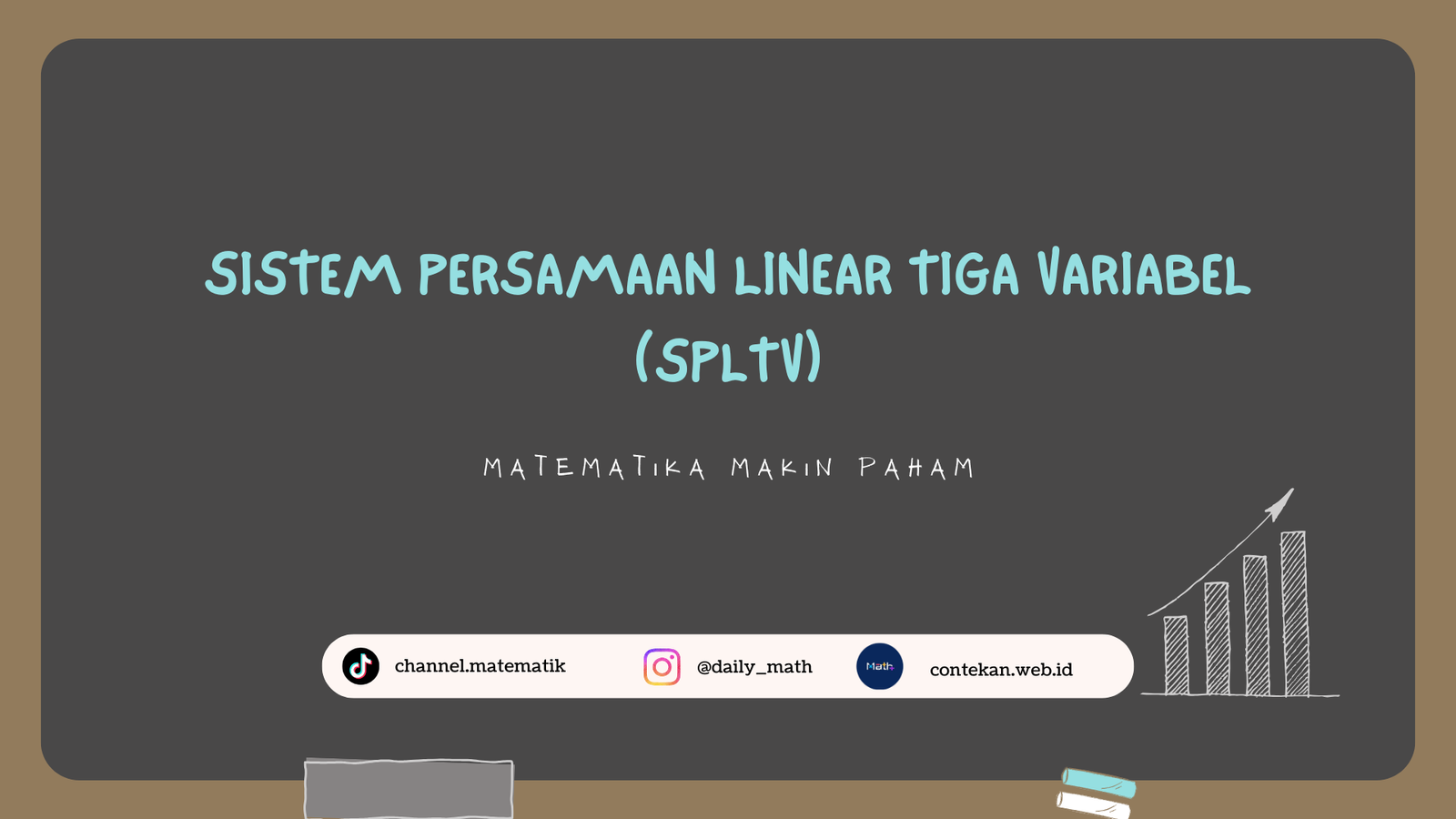 SISTEM PERSAMAAN LINEAR TIGA VARIABEL (SPLTV)

MATEMATIKA MAKIN PAHAM

channel.matematik

@daily_math

Math

contekan.web.id